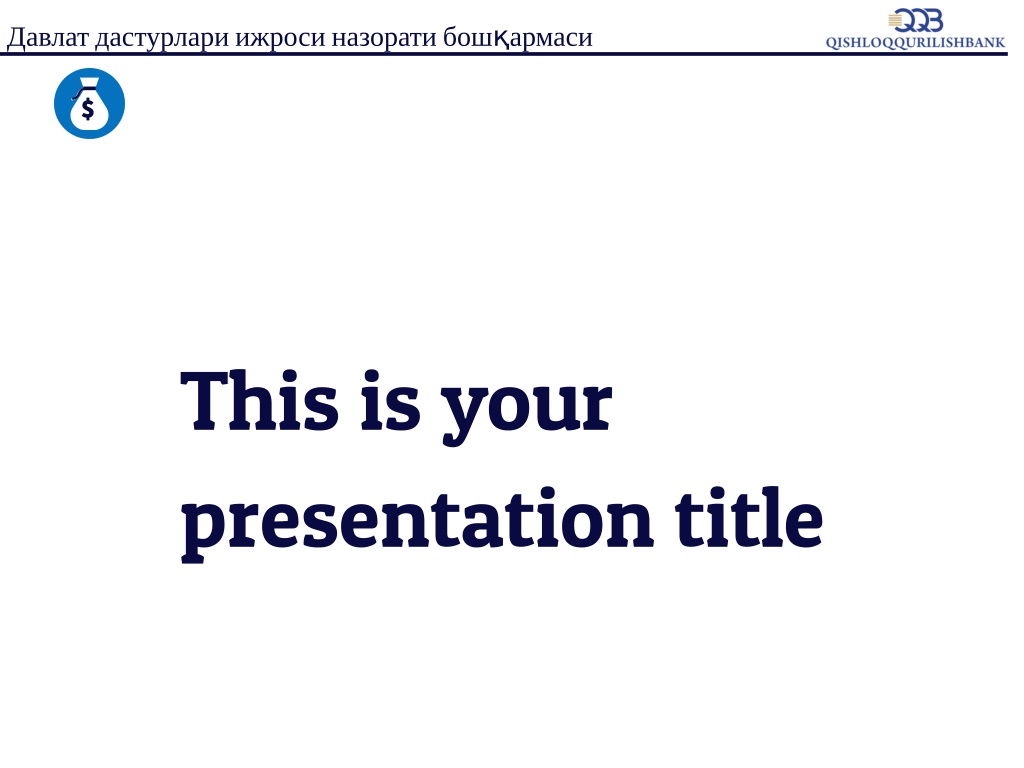 Давлат дастурлари ижроси назорати бошқармаси

QQB
QISHLOQQURILISHBANK

$

This is your presentation title